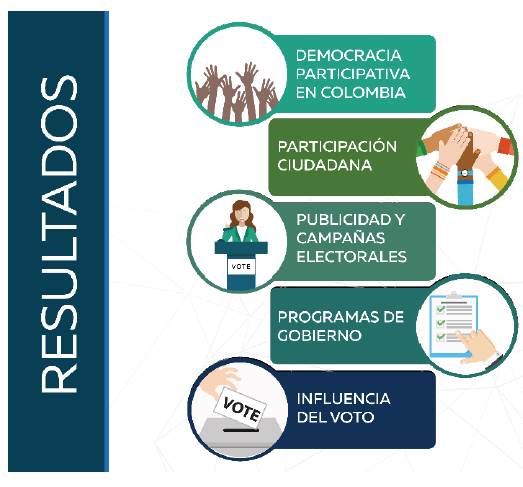 RESULTADOS

DEMOCRACIA PARTICIPATIVA EN COLOMBIA

PARTICIPACIÓN CIUDADANA

VOTE

PUBLICIDAD Y CAMPAÑAS ELECTORALES

PROGRAMAS DE GOBIERNO

VOTE

INFLUENCIA DEL VOTO